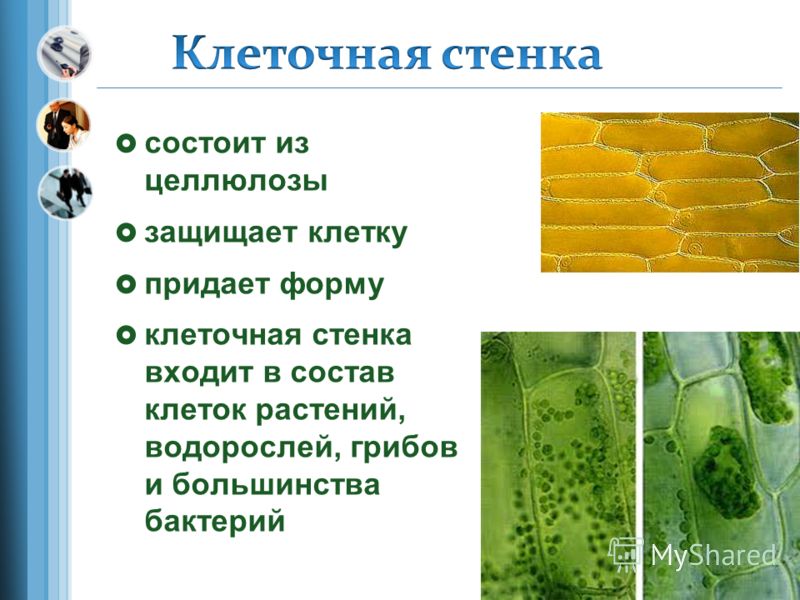 Клеточная стенка

состоит из целлюлозы

защищает клетку

придает форму

клеточная стенка входит в состав клеток растений, водорослей, грибов и большинства бактерий

MyShared